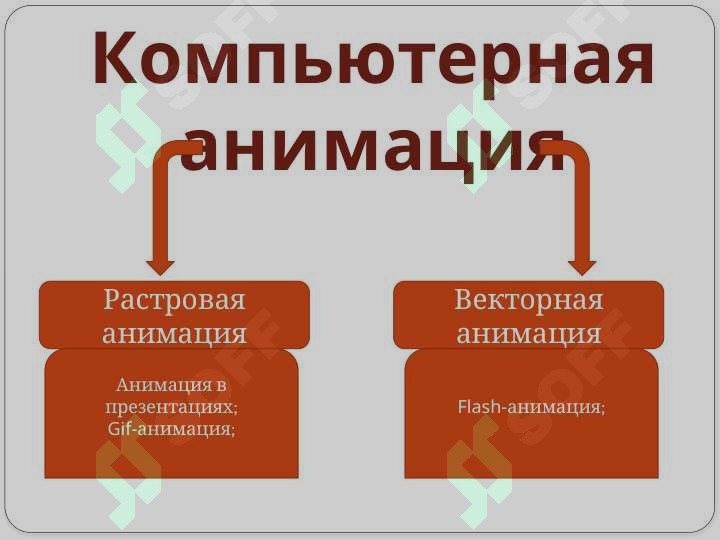 Компьютерная анимация

Растровая анимация

Анимация в презентациях;
Gif-анимация;

Векторная анимация

Flash-анимация;